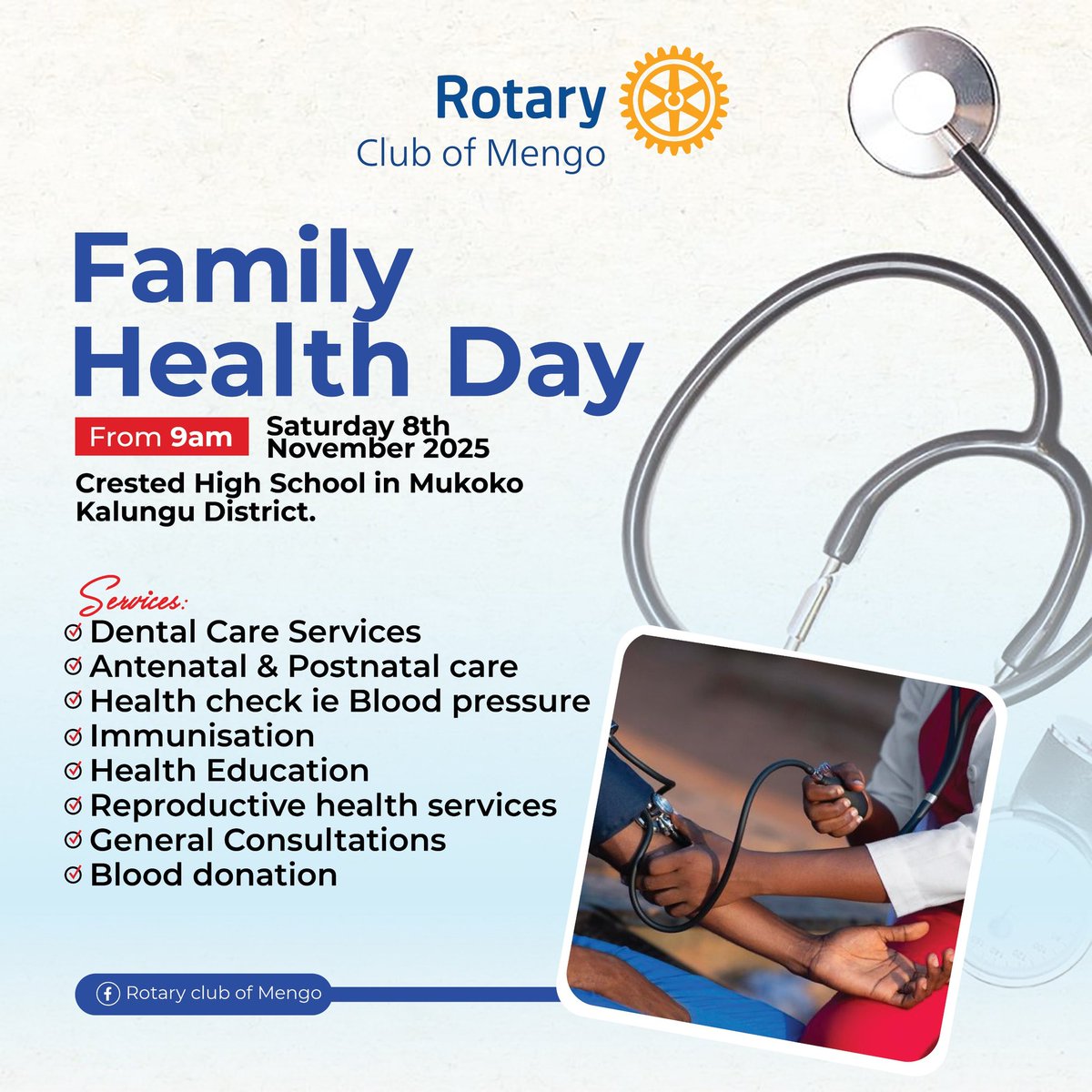 Rotary
Club of Mengo

Family Health Day

From 9am Saturday 8th November 2025

Crested High School in Mukoko Kalungu District.

Services:
Dental Care Services
Antenatal & Postnatal care
Health check ie Blood pressure
Immunisation
Health Education
Reproductive health services
General Consultations
Blood donation

Rotary club of Mengo